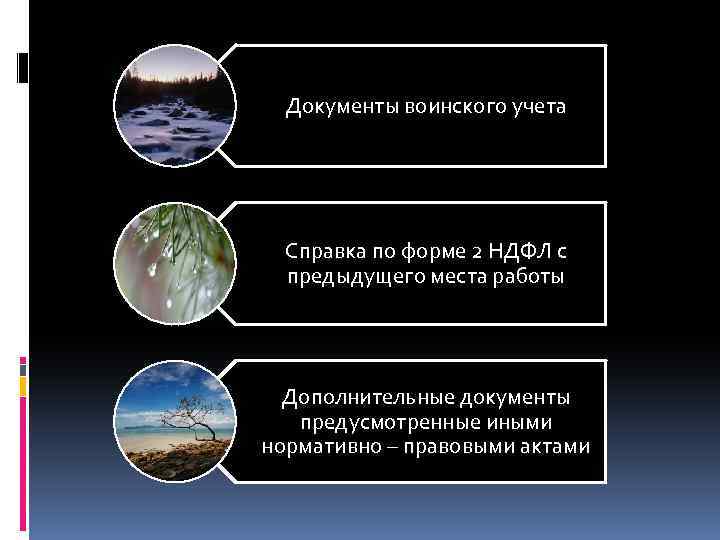 Документы воинского учета

Справка по форме 2 НДФЛ с предыдущего места работы

Дополнительные документы предусмотренные иными нормативно – правовыми актами